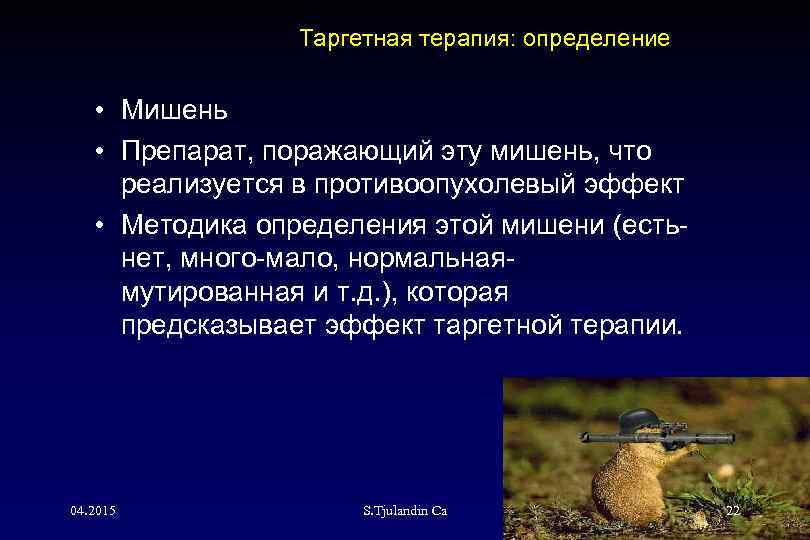 Таргетная терапия: определение

• Мишень
• Препарат, поражающий эту мишень, что реализуется в противоопухолевый эффект
• Методика определения этой мишени (есть-нет, много-мало, нормальная-мутированная и т.д.), которая предсказывает эффект таргетной терапии.

04.2015 S.Tjulandin Ca 22